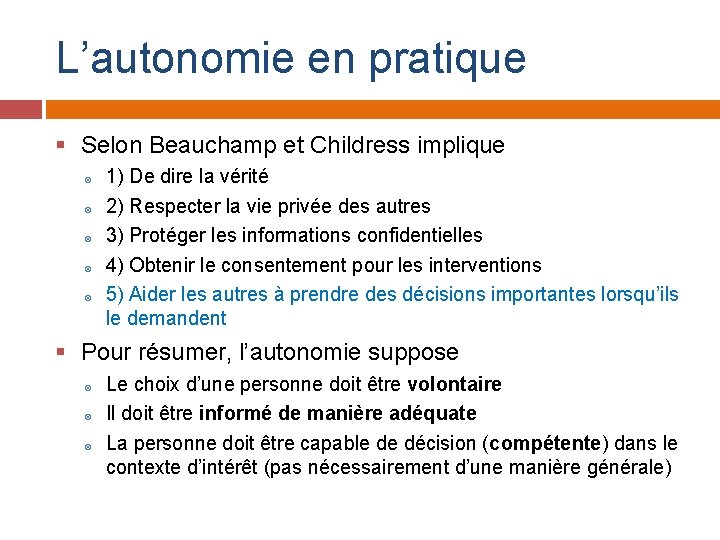 L’autonomie en pratique

Selon Beauchamp et Childress implique

1) De dire la vérité

2) Respecter la vie privée des autres

3) Protéger les informations confidentielles

4) Obtenir le consentement pour les interventions

5) Aider les autres à prendre des décisions importantes lorsqu’ils le demandent

Pour résumer, l’autonomie suppose

Le choix d’une personne doit être volontaire

Il doit être informé de manière adéquate

La personne doit être capable de décision (compétente) dans le contexte d’intérêt (pas nécessairement d’une manière générale)